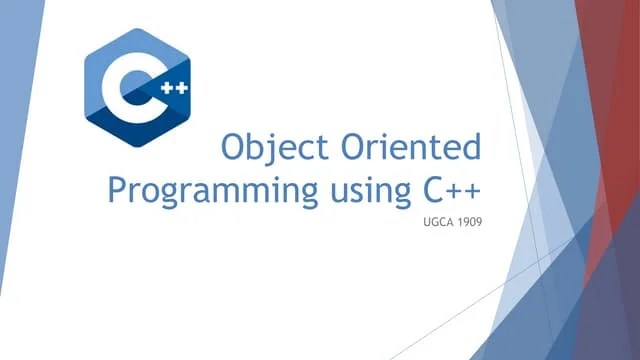 C++

Object Oriented Programming using C++

UGCA 1909